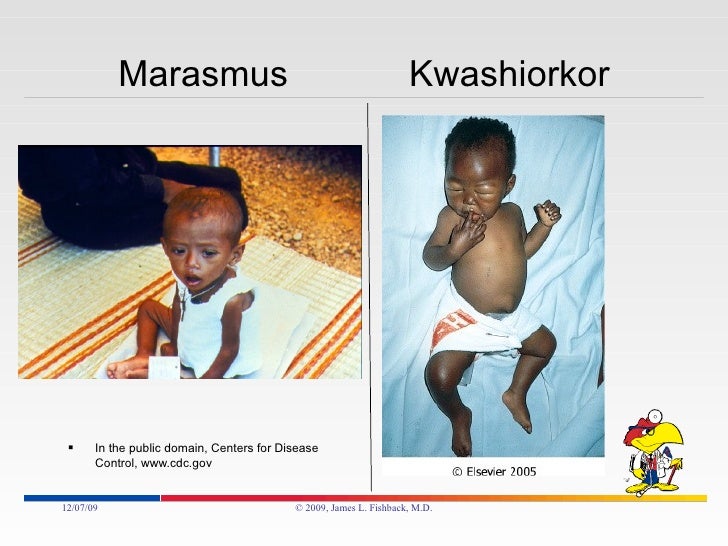 Marasmus

Kwashiorkor

▪ In the public domain, Centers for Disease Control, www.cdc.gov

© Elsevier 2005

12/07/09

© 2009, James L. Fishback, M.D.